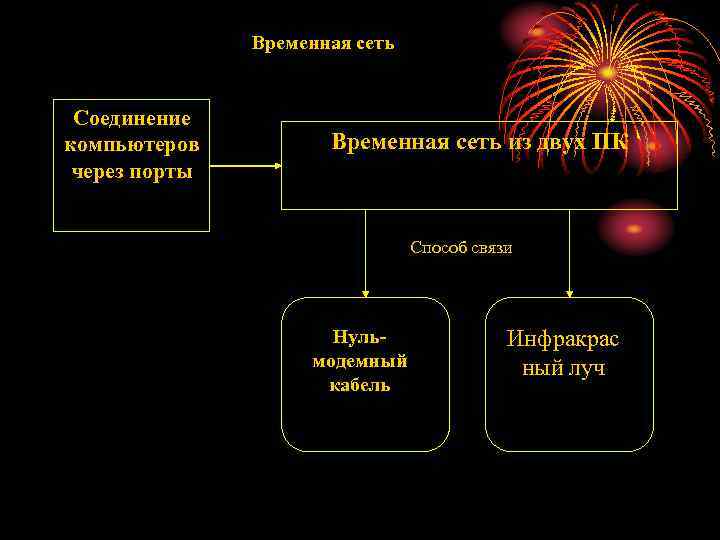 Временная сеть

Соединение компьютеров через порты

Временная сеть из двух ПК

Способ связи

Нуль-модемный кабель

Инфракрасный луч